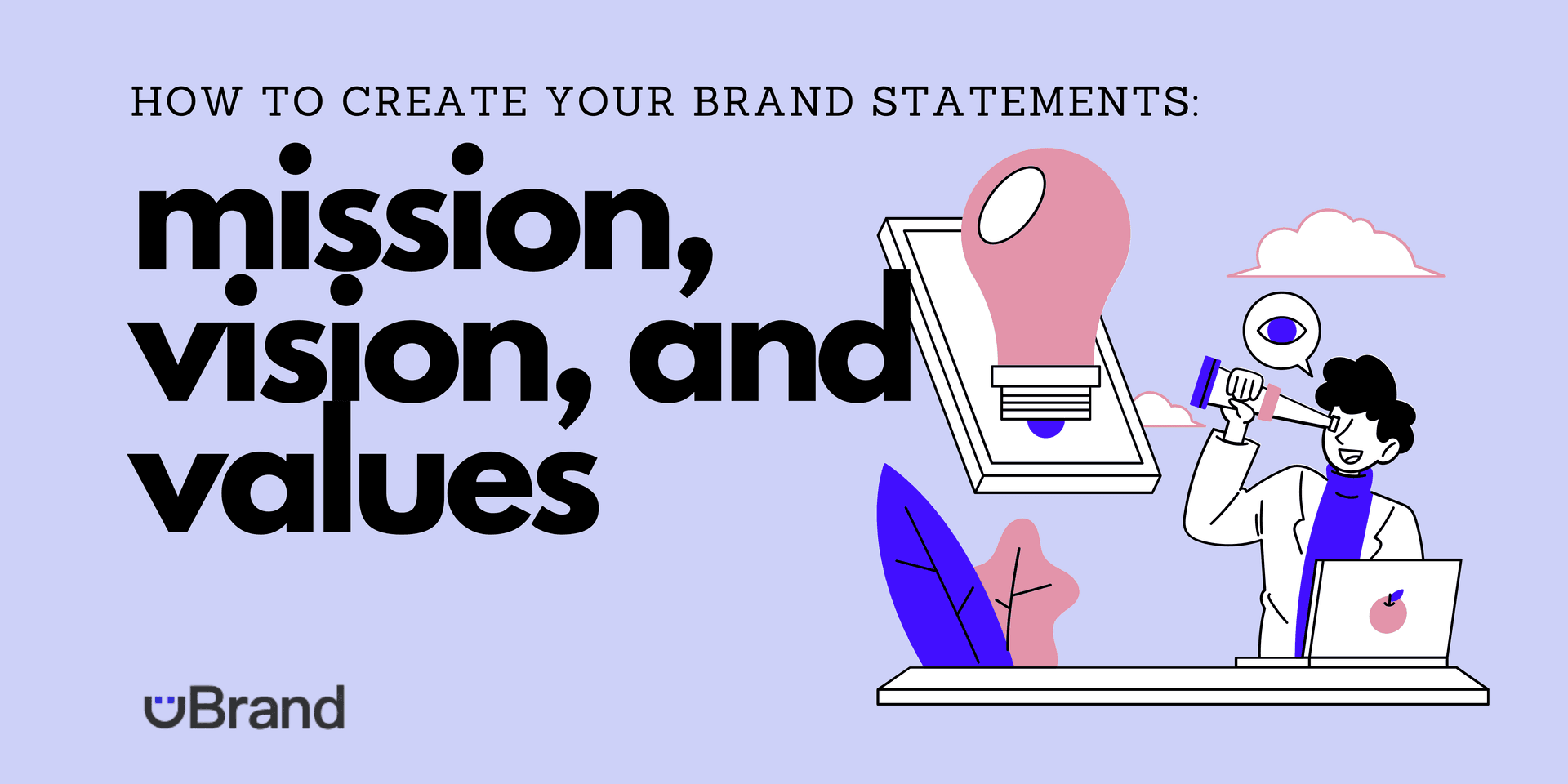 HOW TO CREATE YOUR BRAND STATEMENTS:

mission, vision, and values

uBrand